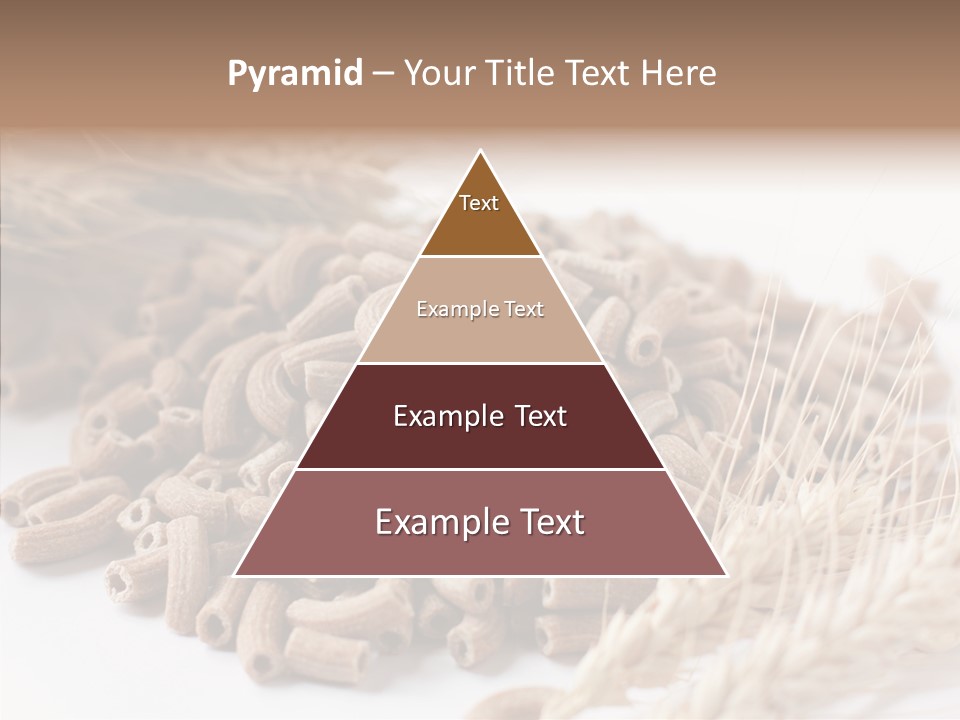 Pyramid – Your Title Text Here

Text

Example Text

Example Text

Example Text